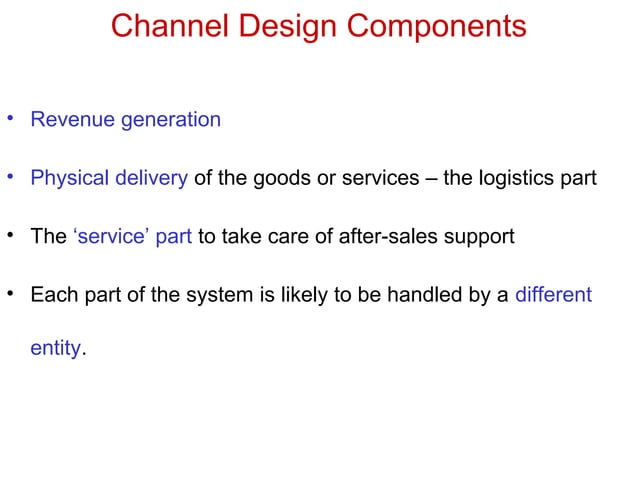 Channel Design Components

• Revenue generation

• Physical delivery of the goods or services – the logistics part

• The ‘service’ part to take care of after-sales support

• Each part of the system is likely to be handled by a different entity.